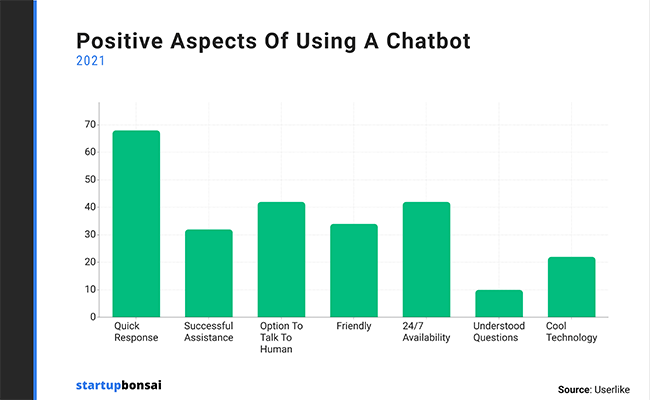 Positive Aspects Of Using A Chatbot
2021

70
60
50
40
30
20
10
0

Quick Response
Successful Assistance
Option To Talk To Human
Friendly
24/7 Availability
Understood Questions
Cool Technology

startupbonsai

Source: Userlike